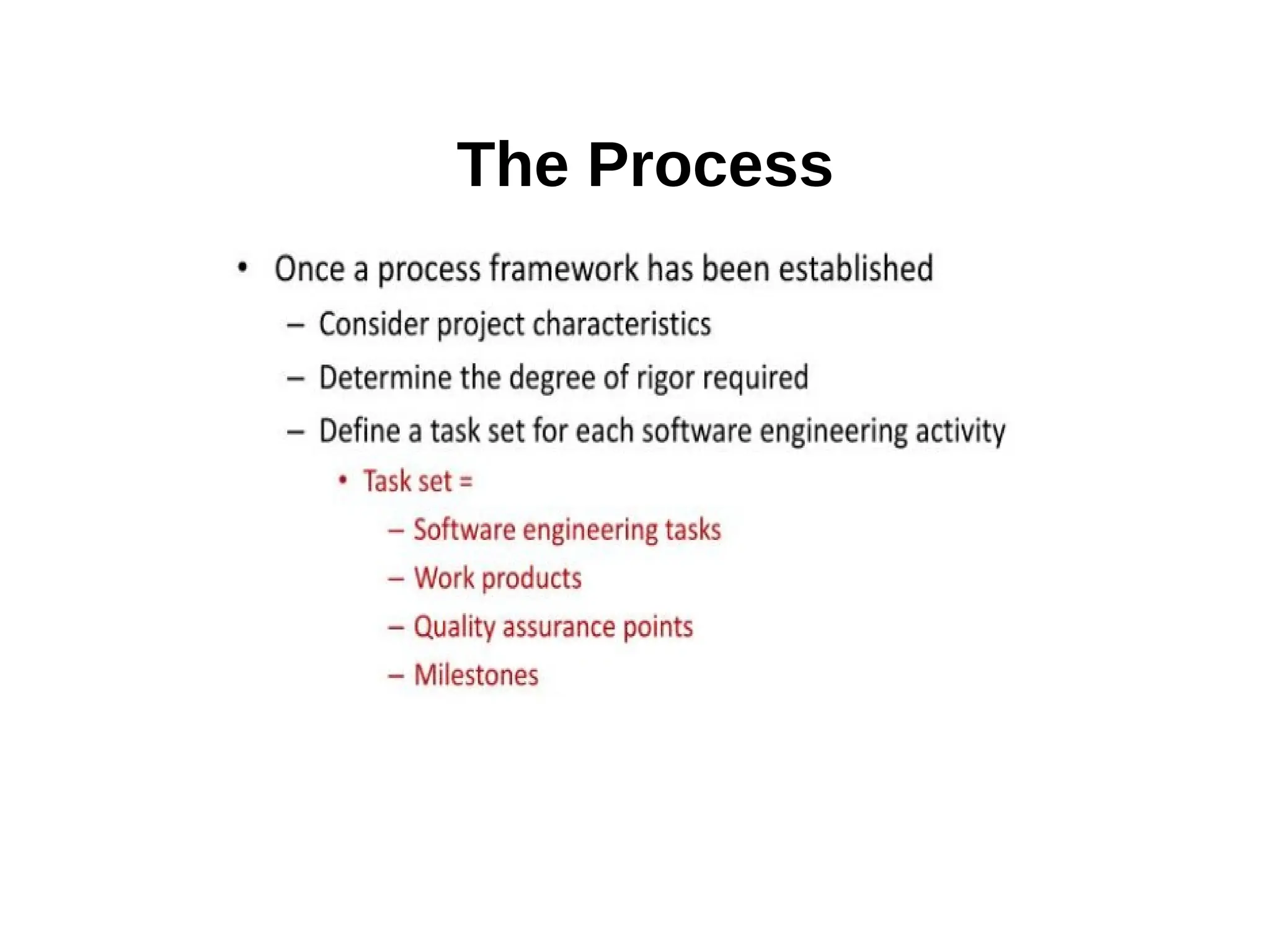 The Process

• Once a process framework has been established
– Consider project characteristics
– Determine the degree of rigor required
– Define a task set for each software engineering activity
• Task set =
– Software engineering tasks
– Work products
– Quality assurance points
– Milestones